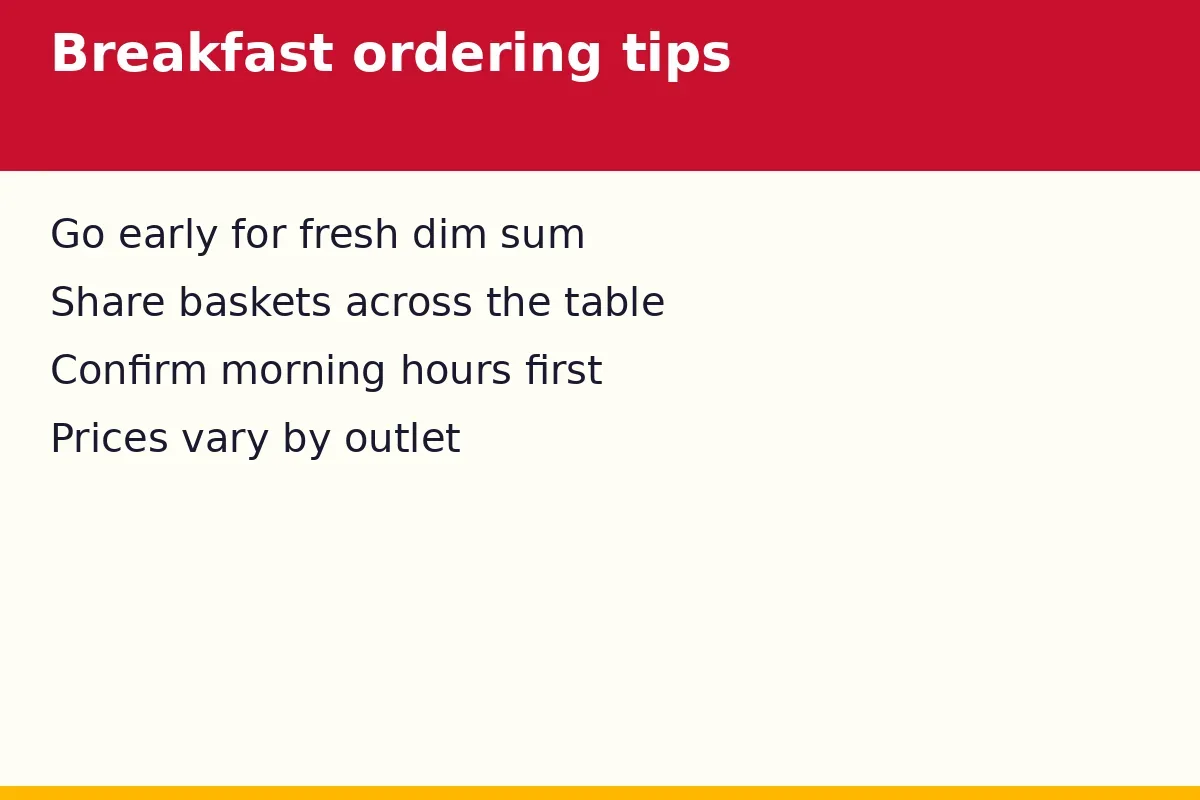 Breakfast ordering tips

Go early for fresh dim sum

Share baskets across the table

Confirm morning hours first

Prices vary by outlet